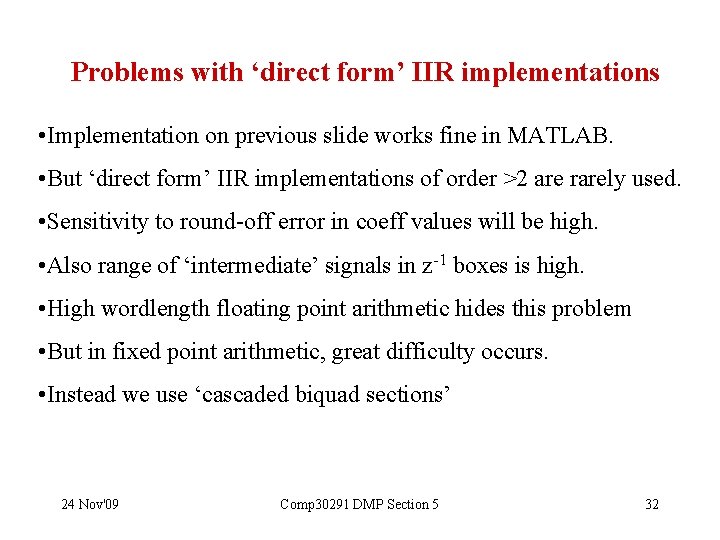 Problems with ‘direct form’ IIR implementations

•Implementation on previous slide works fine in MATLAB.

•But ‘direct form’ IIR implementations of order >2 are rarely used.

•Sensitivity to round-off error in coeff values will be high.

•Also range of ‘intermediate’ signals in $z^{-1}$ boxes is high.

•High wordlength floating point arithmetic hides this problem

•But in fixed point arithmetic, great difficulty occurs.

•Instead we use ‘cascaded biquad sections’

24 Nov'09

Comp30291 DMP Section 5

32